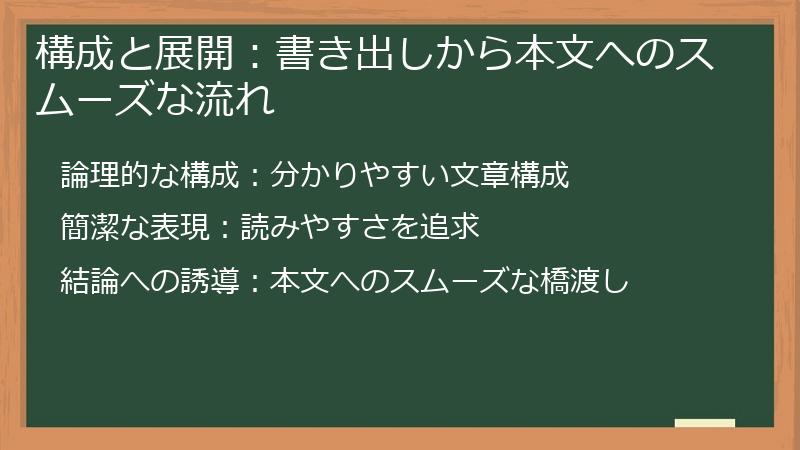 構成と展開：書き出しから本文へのスムーズな流れ

論理的な構成：分かりやすい文章構成

簡潔な表現：読みやすさを追求

結論への誘導：本文へのスムーズな橋渡し